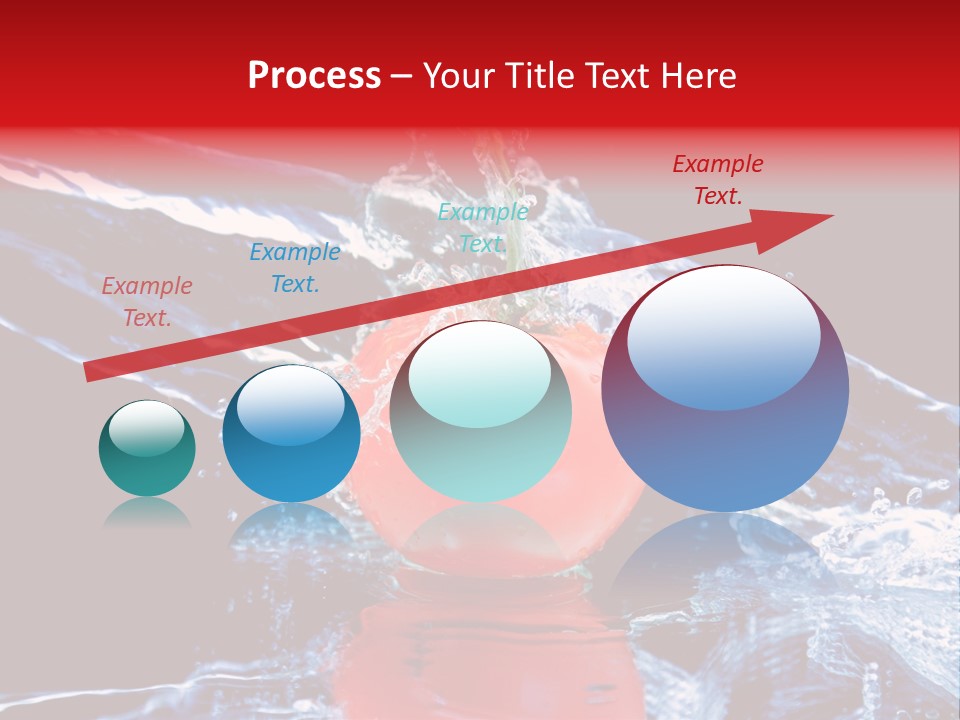 Process – Your Title Text Here

Example Text.

Example Text.

Example Text.

Example Text.